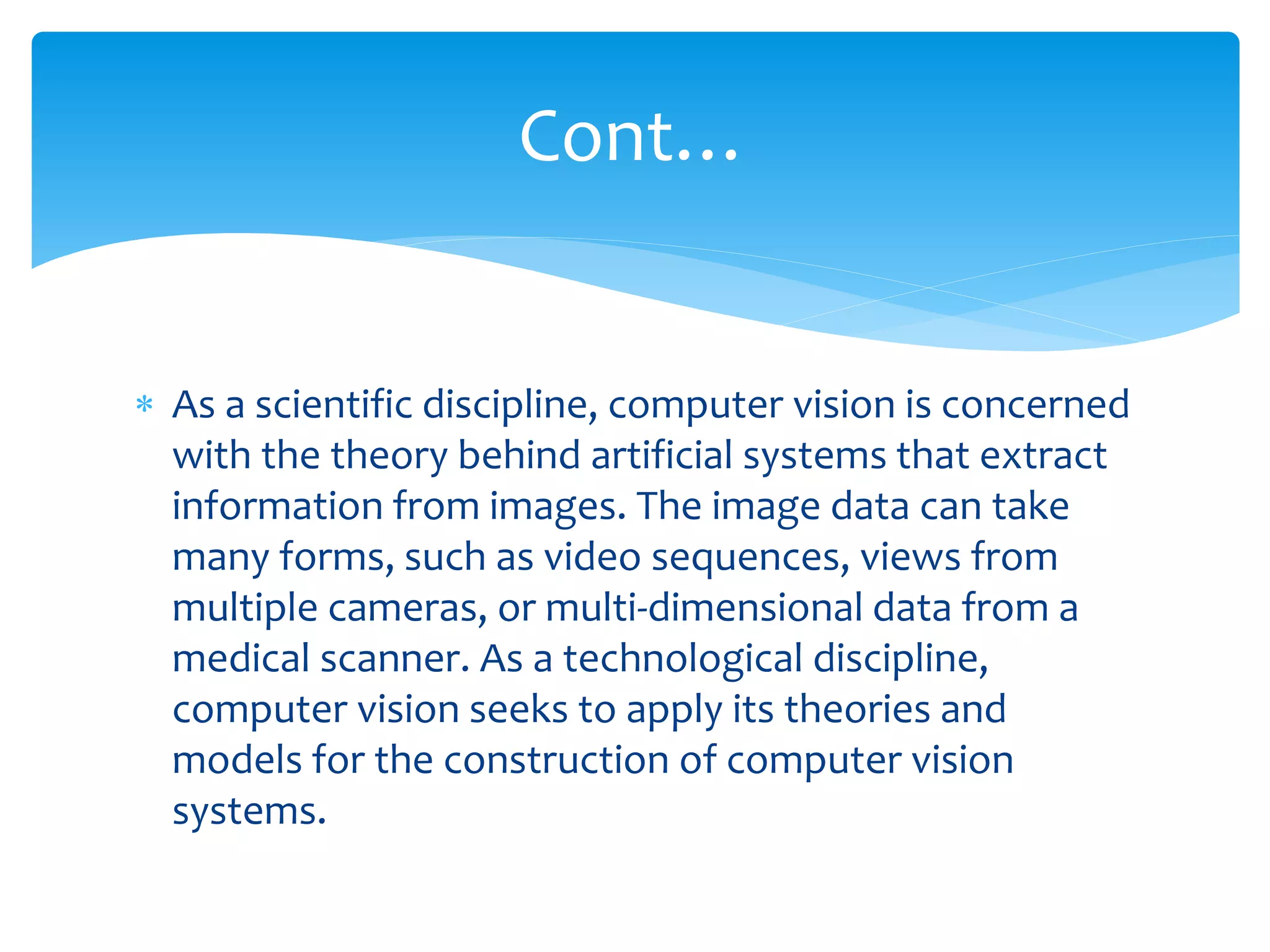 Cont…

* As a scientific discipline, computer vision is concerned with the theory behind artificial systems that extract information from images. The image data can take many forms, such as video sequences, views from multiple cameras, or multi-dimensional data from a medical scanner. As a technological discipline, computer vision seeks to apply its theories and models for the construction of computer vision systems.